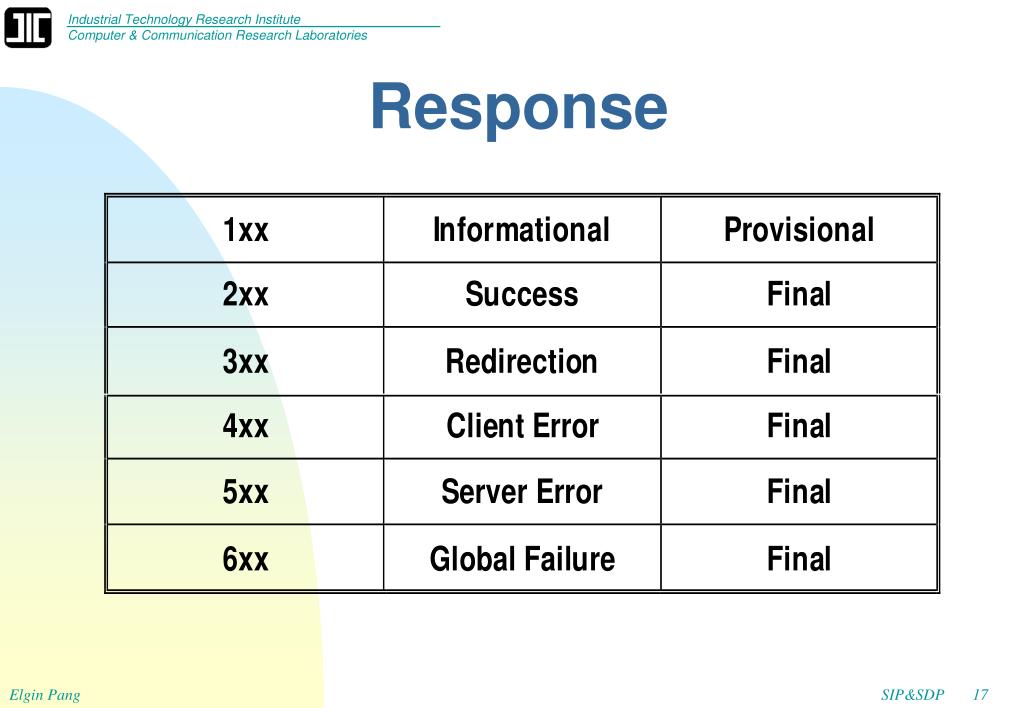 Industrial Technology Research Institute
Computer & Communication Research Laboratories

Response

| 1xx | Informational | Provisional |
|---|---|---|
| 2xx | Success | Final |
| 3xx | Redirection | Final |
| 4xx | Client Error | Final |
| 5xx | Server Error | Final |
| 6xx | Global Failure | Final |

Elgin Pang

SIP&SDP 17